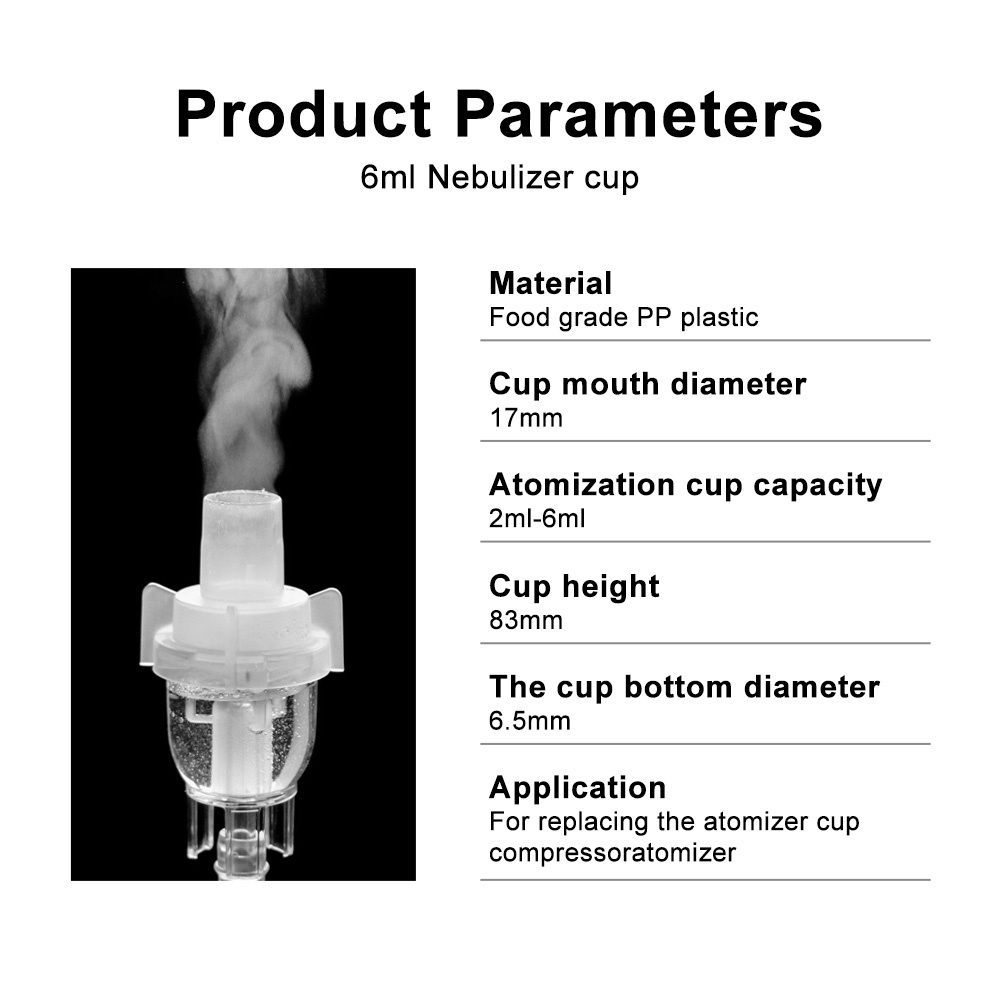 Product Parameters

6ml Nebulizer cup

Material
Food grade PP plastic

Cup mouth diameter
17mm

Atomization cup capacity
2ml-6ml

Cup height
83mm

The cup bottom diameter
6.5mm

Application
For replacing the atomizer cup compressoratomizer